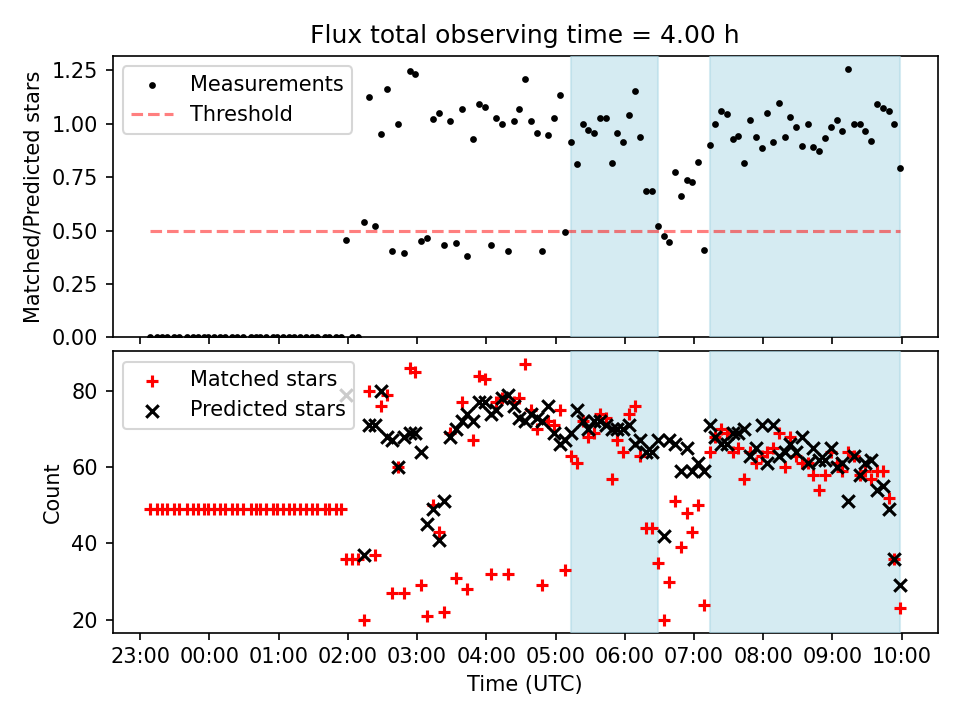 Flux total observing time = 4.00 h

Measurements
Threshold

Matched/Predicted stars

1.25
1.00
0.75
0.50
0.25
0.00

Matched stars
Predicted stars

Count

80
60
40
20

23:00 00:00 01:00 02:00 03:00 04:00 05:00 06:00 07:00 08:00 09:00 10:00

Time (UTC)